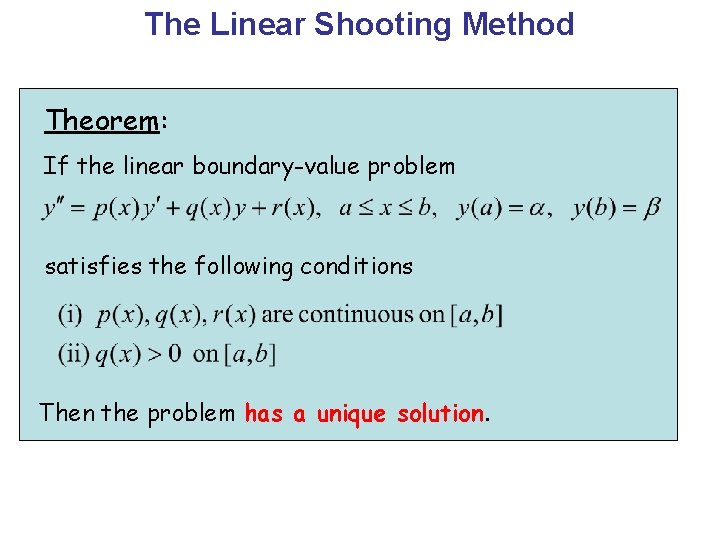 The Linear Shooting Method

Theorem:

If the linear boundary-value problem

$y'' = p(x)y' + q(x)y + r(x), \quad a \le x \le b, \quad y(a) = \alpha, \quad y(b) = \beta$

satisfies the following conditions

(i) $p(x), q(x), r(x)$ are continuous on $[a,b]$

(ii) $q(x) > 0$ on $[a,b]$

Then the problem has a unique solution.